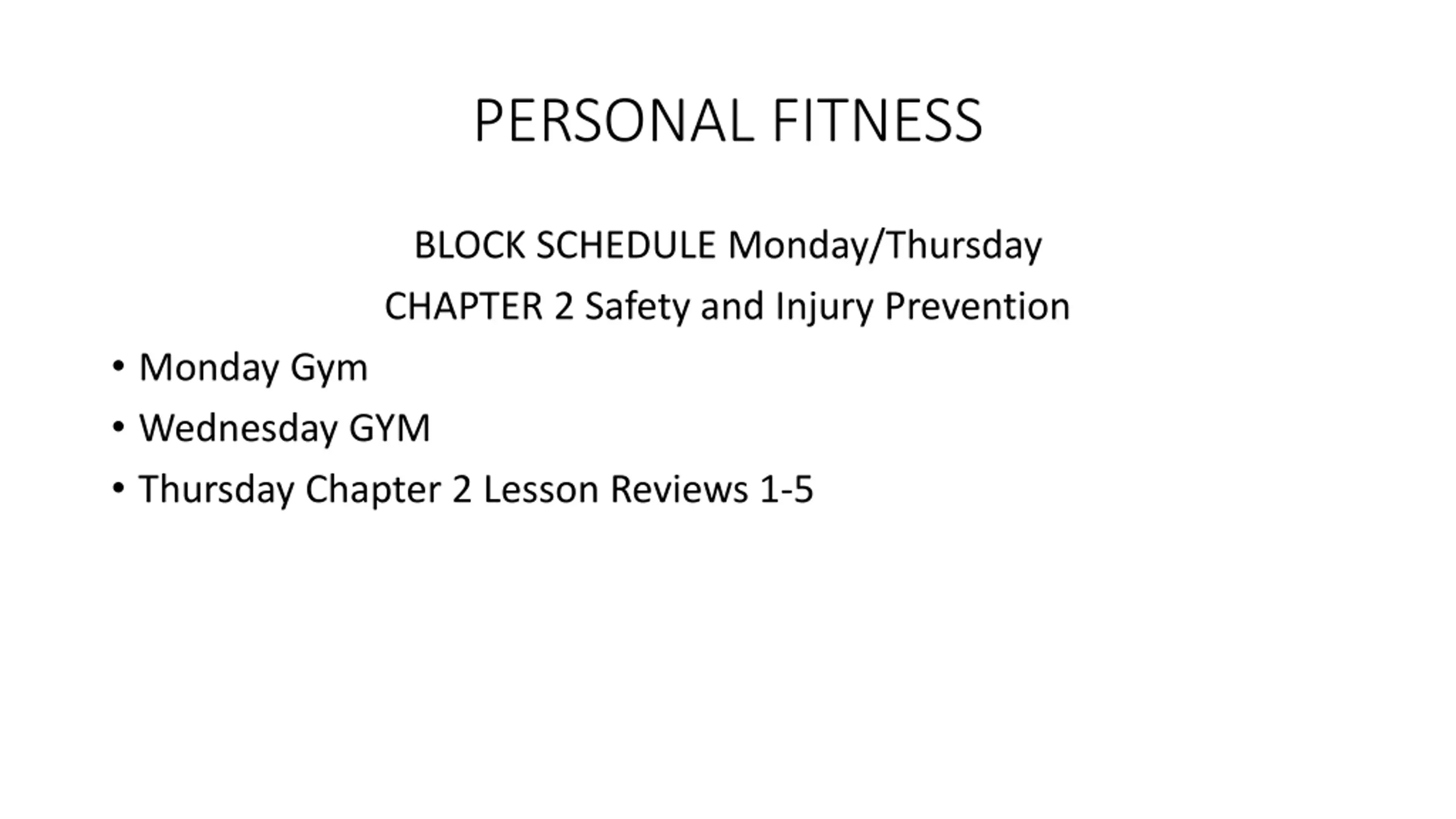 PERSONAL FITNESS

BLOCK SCHEDULE Monday/Thursday

CHAPTER 2 Safety and Injury Prevention

• Monday Gym
• Wednesday GYM
• Thursday Chapter 2 Lesson Reviews 1-5